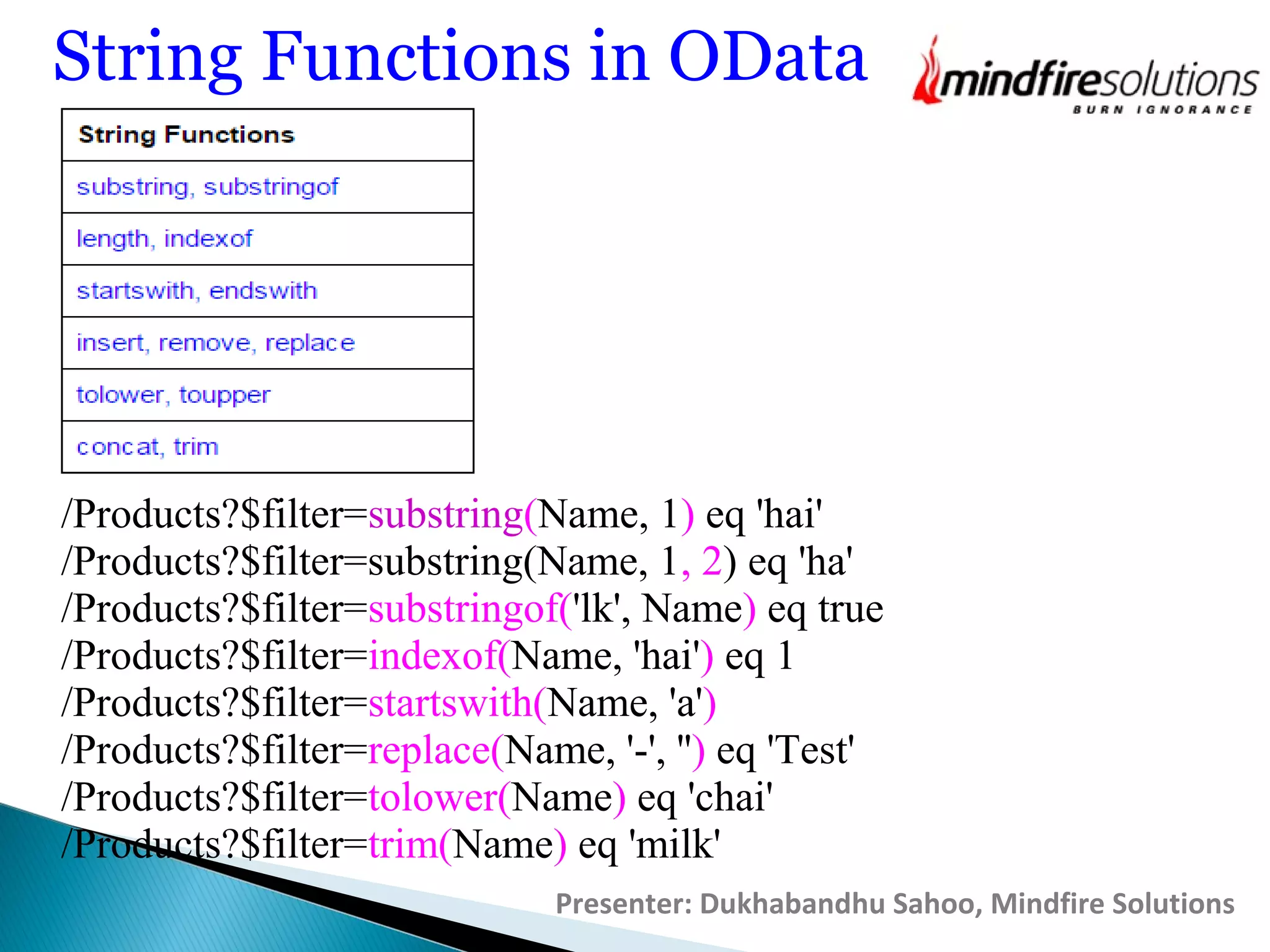 String Functions in OData

mindfiresolutions
BURN IGNORANCE

| String Functions |
|---|
| substring, substringof |
| length, indexof |
| startswith, endswith |
| insert, remove, replace |
| tolower, toupper |
| concat, trim |

/Products?$filter=substring(Name, 1) eq 'hai'
/Products?$filter=substring(Name, 1, 2) eq 'ha'
/Products?$filter=substringof('lk', Name) eq true
/Products?$filter=indexof(Name, 'hai') eq 1
/Products?$filter=startswith(Name, 'a')
/Products?$filter=replace(Name, '-', '') eq 'Test'
/Products?$filter=tolower(Name) eq 'chai'
/Products?$filter=trim(Name) eq 'milk'

Presenter: Dukhabandhu Sahoo, Mindfire Solutions